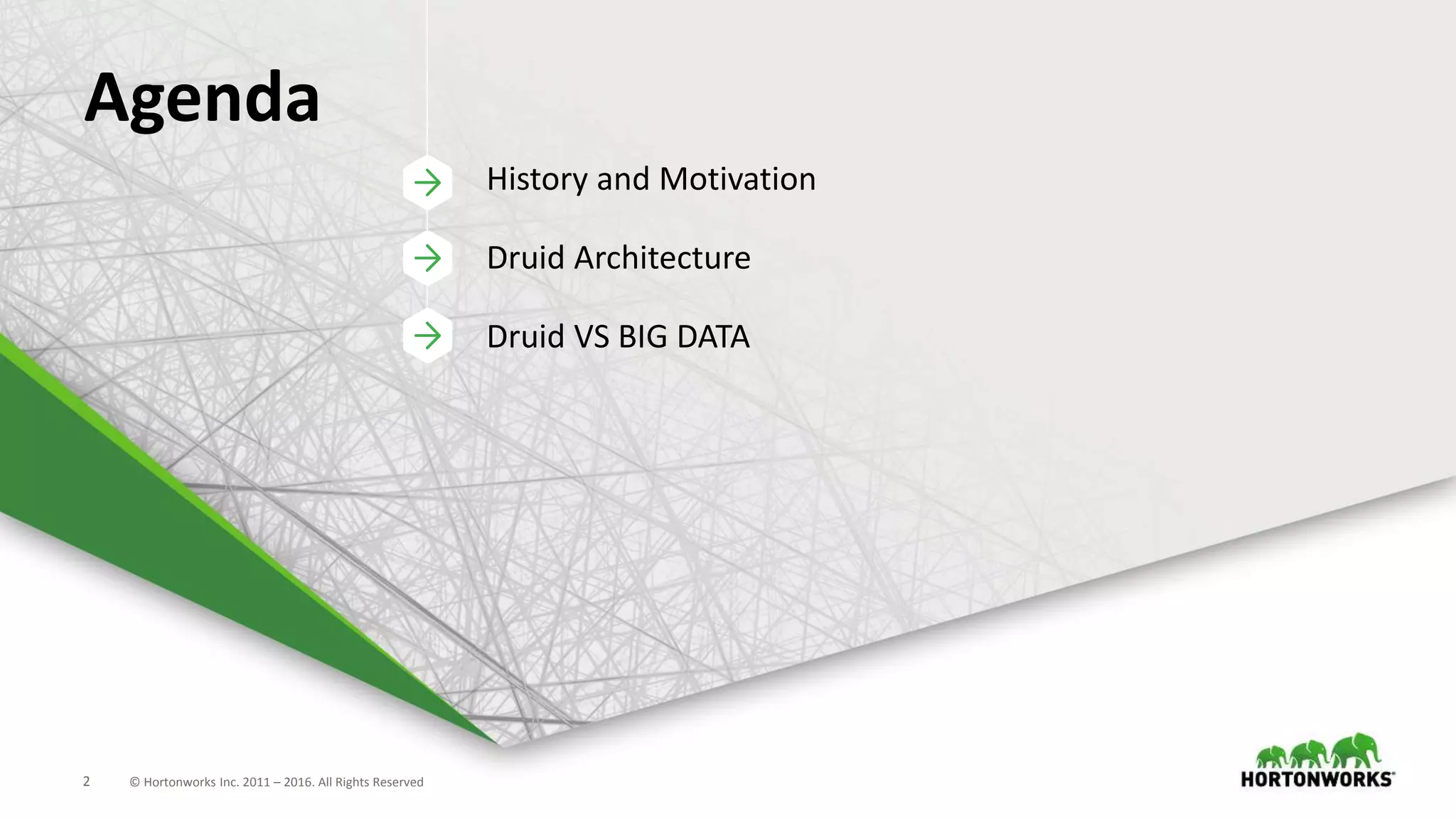 Agenda

History and Motivation

Druid Architecture

Druid VS BIG DATA

2 © Hortonworks Inc. 2011 – 2016. All Rights Reserved

HORTONWORKS